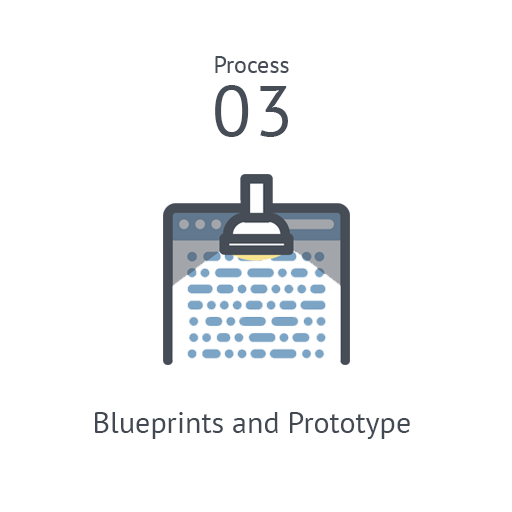 Process
03

Blueprints and Prototype